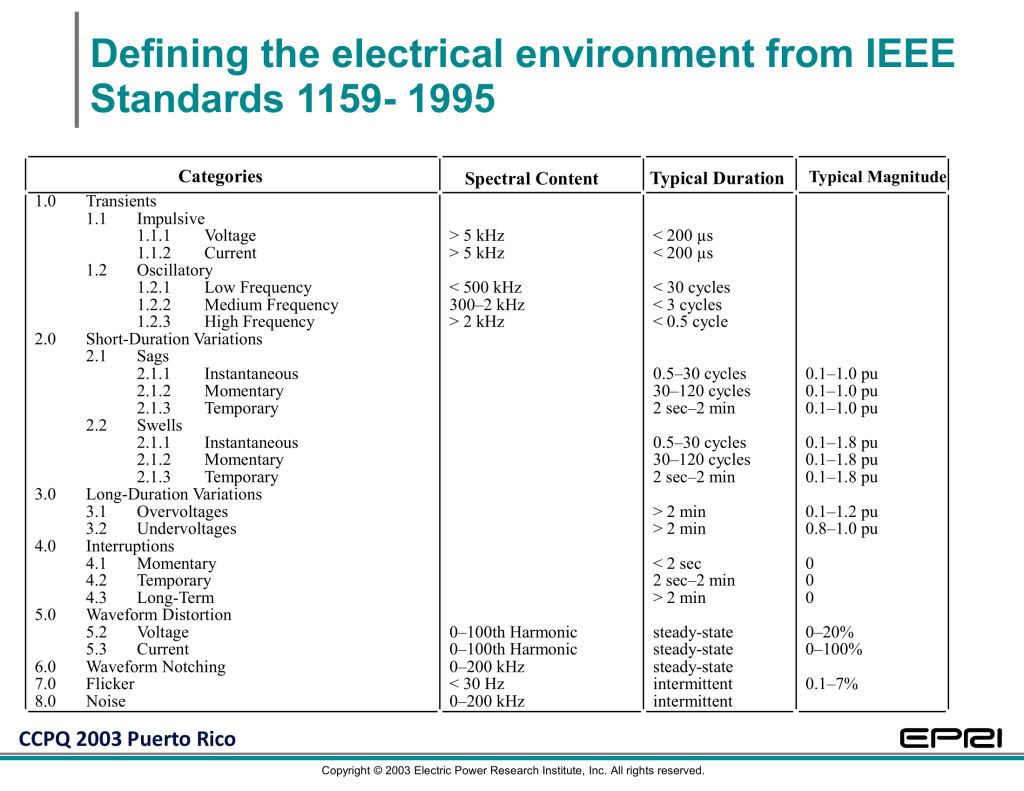 Defining the electrical environment from IEEE Standards 1159- 1995

| Categories | Spectral Content | Typical Duration | Typical Magnitude |
|---|---|---|---|
| 1.0 Transients | | | |
| 1.1 Impulsive | | | |
| 1.1.1 Voltage | > 5 kHz | < 200 μs | |
| 1.1.2 Current | > 5 kHz | < 200 μs | |
| 1.2 Oscillatory | | | |
| 1.2.1 Low Frequency | < 500 kHz | < 30 cycles | |
| 1.2.2 Medium Frequency | 300–2 kHz | < 3 cycles | |
| 1.2.3 High Frequency | > 2 kHz | < 0.5 cycle | |
| 2.0 Short-Duration Variations | | | |
| 2.1 Sags | | | |
| 2.1.1 Instantaneous | | 0.5–30 cycles | 0.1–1.0 pu |
| 2.1.2 Momentary | | 30–120 cycles | 0.1–1.0 pu |
| 2.1.3 Temporary | | 2 sec–2 min | 0.1–1.0 pu |
| 2.2 Swells | | | |
| 2.1.1 Instantaneous | | 0.5–30 cycles | 0.1–1.8 pu |
| 2.1.2 Momentary | | 30–120 cycles | 0.1–1.8 pu |
| 2.1.3 Temporary | | 2 sec–2 min | 0.1–1.8 pu |
| 3.0 Long-Duration Variations | | | |
| 3.1 Overvoltages | | > 2 min | 0.1–1.2 pu |
| 3.2 Undervoltages | | > 2 min | 0.8–1.0 pu |
| 4.0 Interruptions | | | |
| 4.1 Momentary | | < 2 sec | 0 |
| 4.2 Temporary | | 2 sec–2 min | 0 |
| 4.3 Long-Term | | > 2 min | 0 |
| 5.0 Waveform Distortion | | | |
| 5.2 Voltage | 0–100th Harmonic | steady-state | 0–20% |
| 5.3 Current | 0–100th Harmonic | steady-state | 0–100% |
| 6.0 Waveform Notching | 0–200 kHz | steady-state | |
| 7.0 Flicker | < 30 Hz | intermittent | 0.1–7% |
| 8.0 Noise | 0–200 kHz | intermittent | |

CCPQ 2003 Puerto Rico

EPRI

Copyright © 2003 Electric Power Research Institute, Inc. All rights reserved.